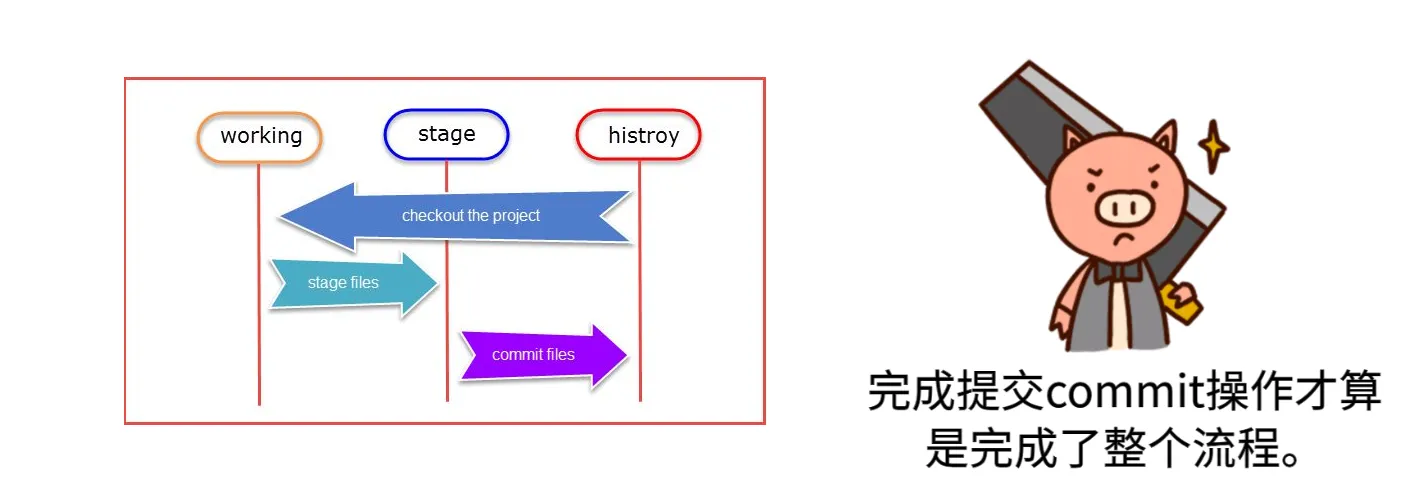 working
stage
histroy
checkout the project
stage files
commit files

完成提交commit操作才算是完成了整个流程。